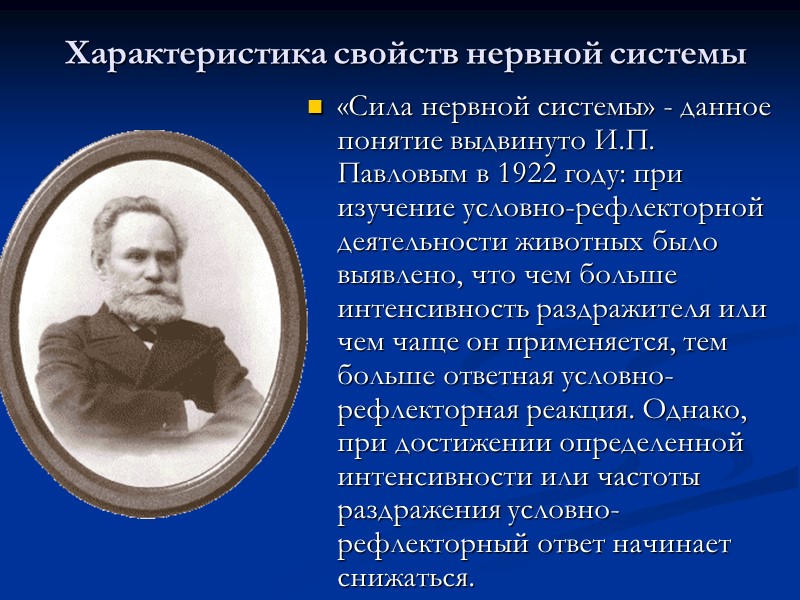 Характеристика свойств нервной системы

«Сила нервной системы» - данное понятие выдвинуто И.П. Павловым в 1922 году: при изучение условно-рефлекторной деятельности животных было выявлено, что чем больше интенсивность раздражителя или чем чаще он применяется, тем больше ответная условно-рефлекторная реакция. Однако, при достижении определенной интенсивности или частоты раздражения условно-рефлекторный ответ начинает снижаться.